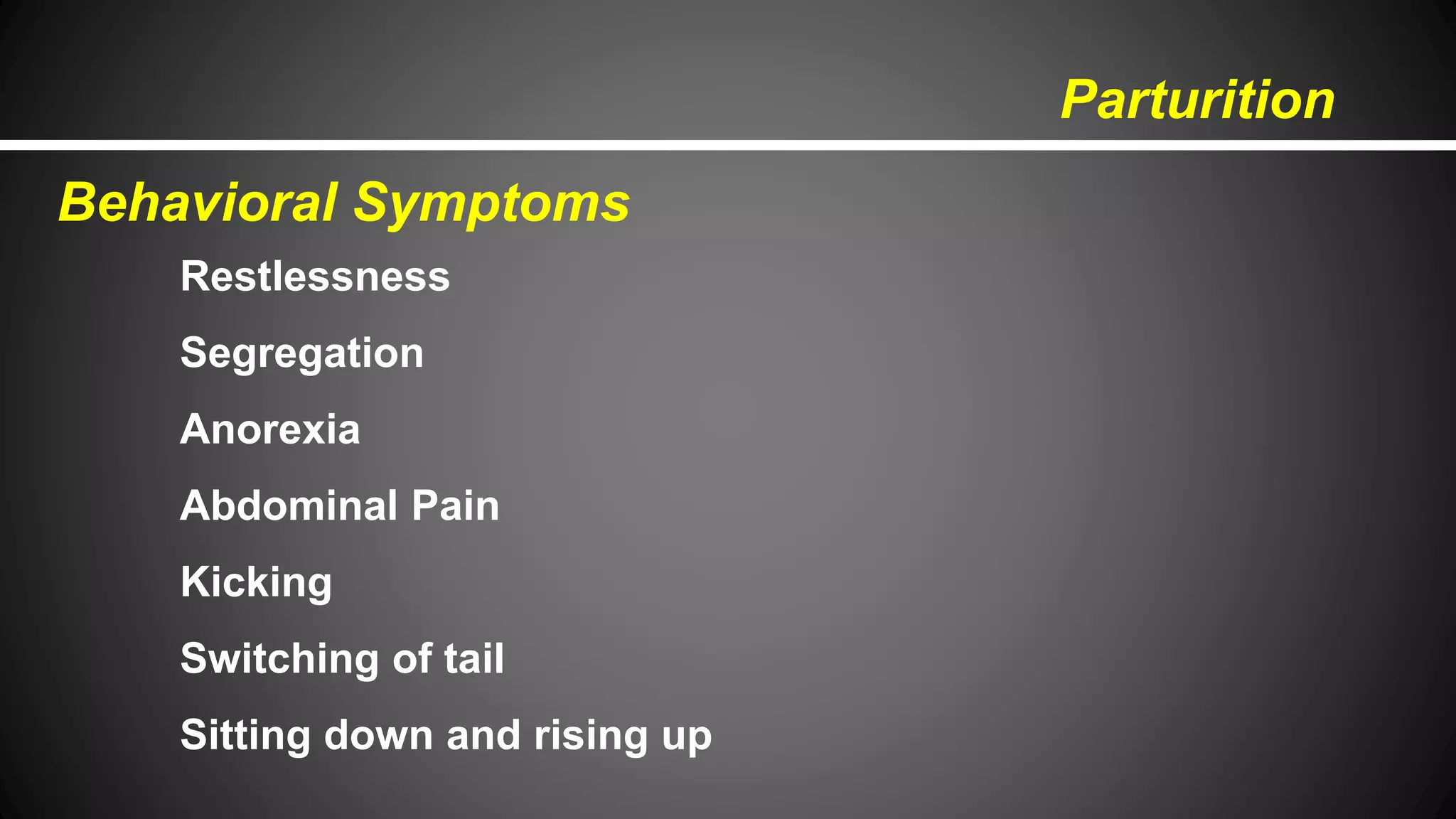 Parturition

Behavioral Symptoms

Restlessness

Segregation

Anorexia

Abdominal Pain

Kicking

Switching of tail

Sitting down and rising up